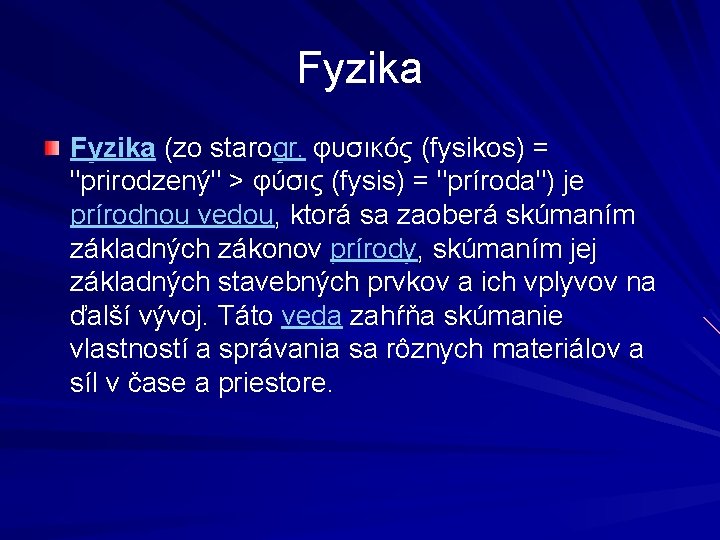 Fyzika

Fyzika (zo starogr. φυσικός (fysikos) = "prirodzený" > φύσις (fysis) = "príroda") je prírodnou vedou, ktorá sa zaoberá skúmaním základných zákonov prírody, skúmaním jej základných stavebných prvkov a ich vplyvov na ďalší vývoj. Táto veda zahŕňa skúmanie vlastností a správania sa rôznych materiálov a síl v čase a priestore.